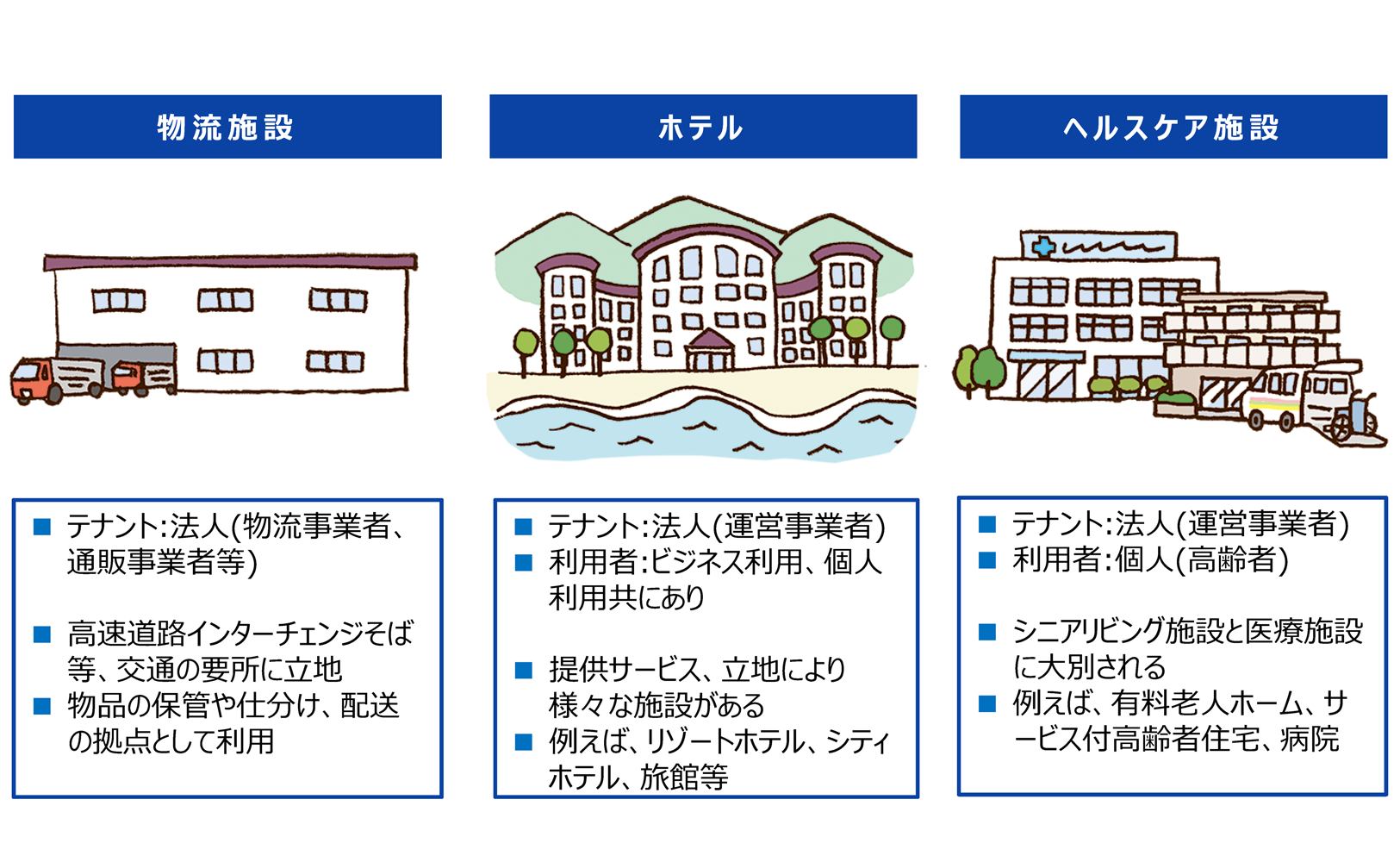 物流施設

■ テナント:法人(物流事業者、通販事業者等)

■ 高速道路インターチェンジそば等、交通の要所に立地
■ 物品の保管や仕分け、配送の拠点として利用

ホテル

■ テナント:法人(運営事業者)
■ 利用者:ビジネス利用、個人利用共にあり

■ 提供サービス、立地により様々な施設がある
■ 例えば、リゾートホテル、シティホテル、旅館等

ヘルスケア施設

■ テナント:法人(運営事業者)
■ 利用者:個人(高齢者)

■ シニアリビング施設と医療施設に大別される
■ 例えば、有料老人ホーム、サービス付高齢者住宅、病院